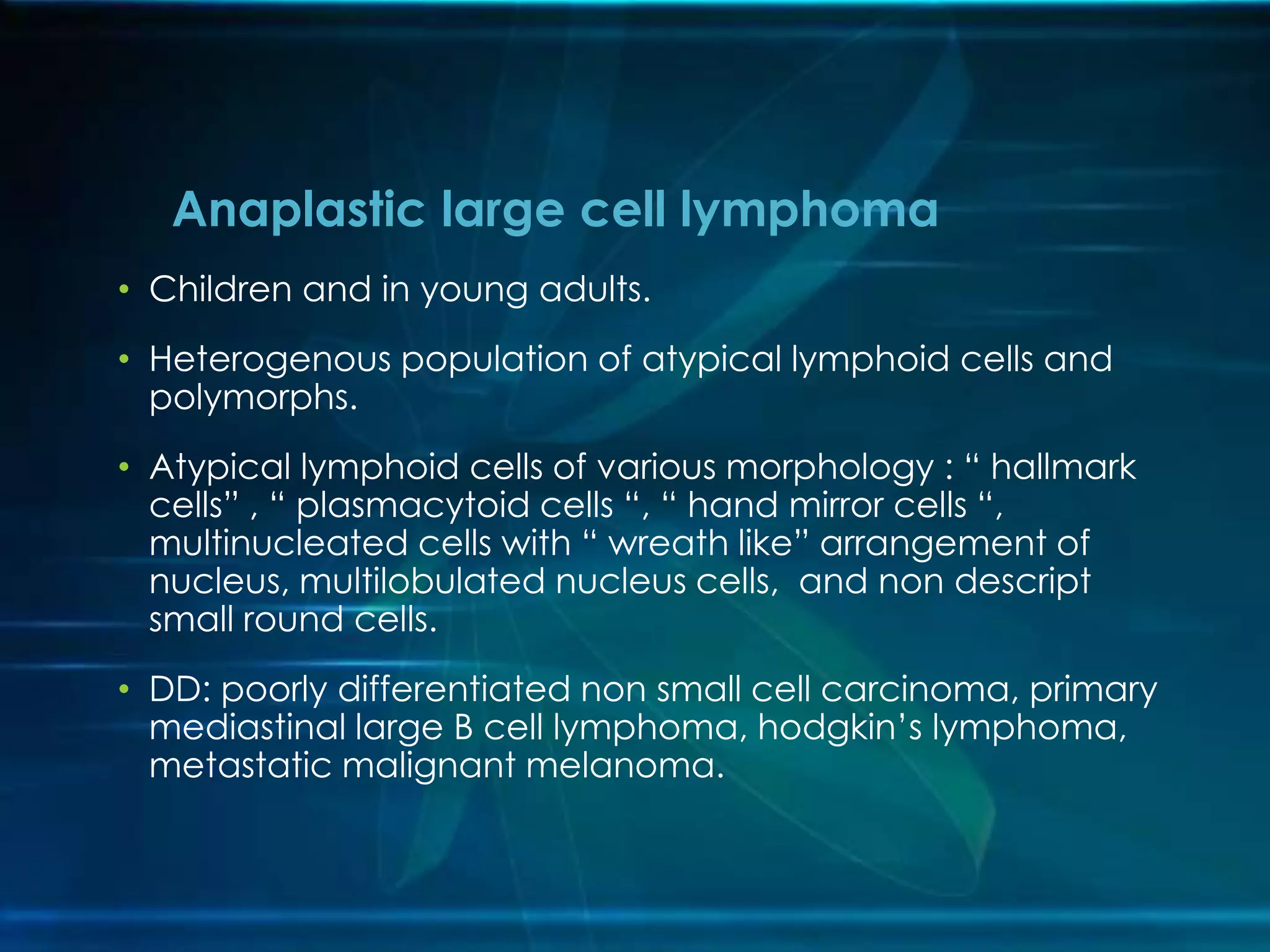 Anaplastic large cell lymphoma

• Children and in young adults.

• Heterogenous population of atypical lymphoid cells and polymorphs.

• Atypical lymphoid cells of various morphology : “ hallmark cells” , “ plasmacytoid cells “, “ hand mirror cells “, multinucleated cells with “ wreath like” arrangement of nucleus, multilobulated nucleus cells,  and non descript small round cells.

• DD: poorly differentiated non small cell carcinoma, primary mediastinal large B cell lymphoma, hodgkin’s lymphoma, metastatic malignant melanoma.